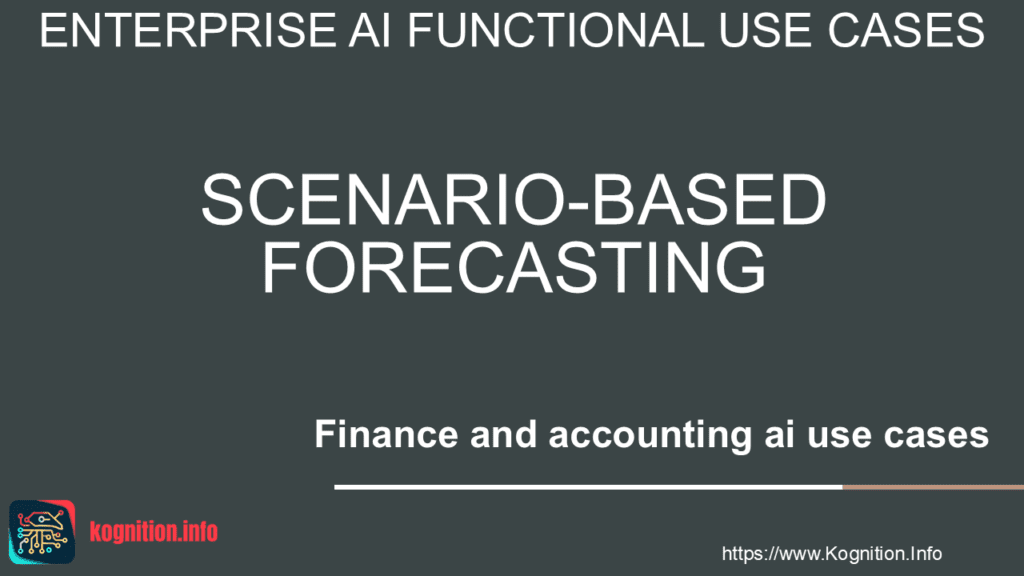 ENTERPRISE AI FUNCTIONAL USE CASES

SCENARIO-BASED FORECASTING

Finance and accounting ai use cases

kognition.info

https://www.Kognition.Info